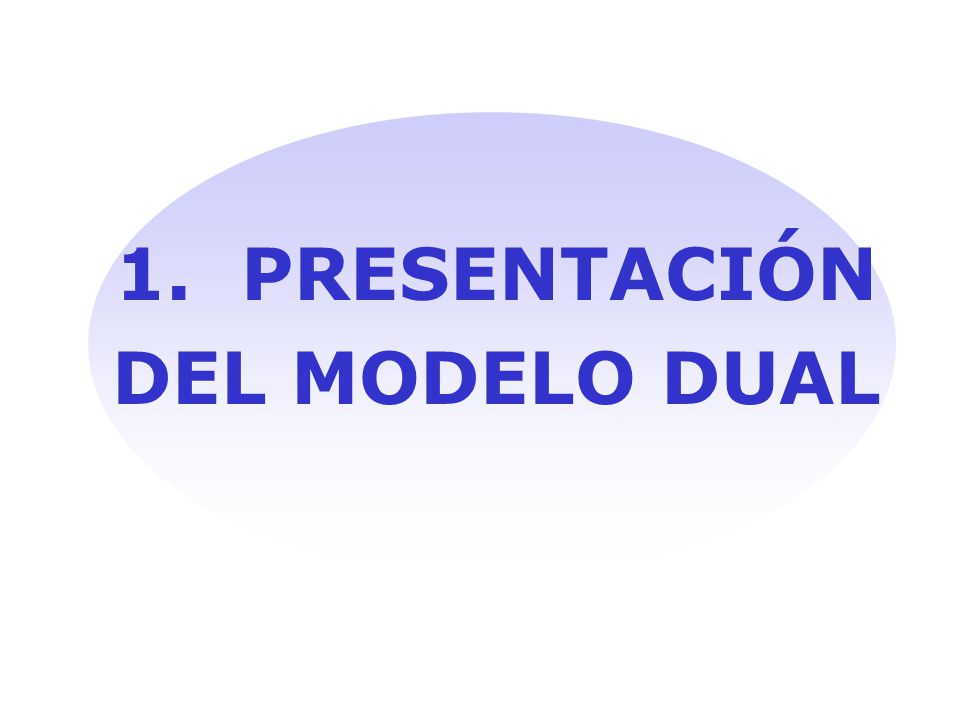 1. PRESENTACIÓN DEL MODELO DUAL